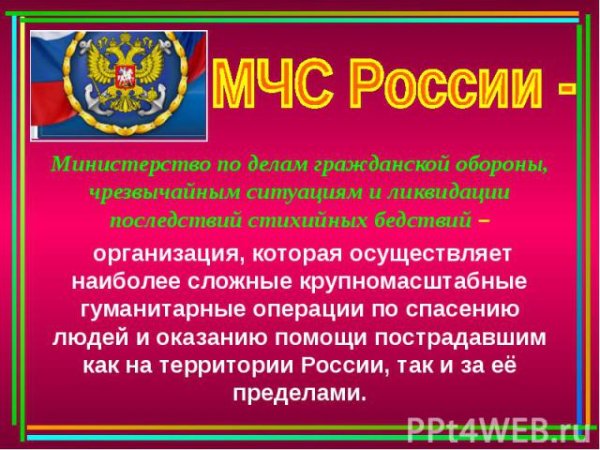 МЧС России -

Министерство по делам гражданской обороны, чрезвычайным ситуациям и ликвидации последствий стихийных бедствий –

организация, которая осуществляет наиболее сложные крупномасштабные гуманитарные операции по спасению людей и оказанию помощи пострадавшим как на территории России, так и за её пределами.

PPt4WEB.ru